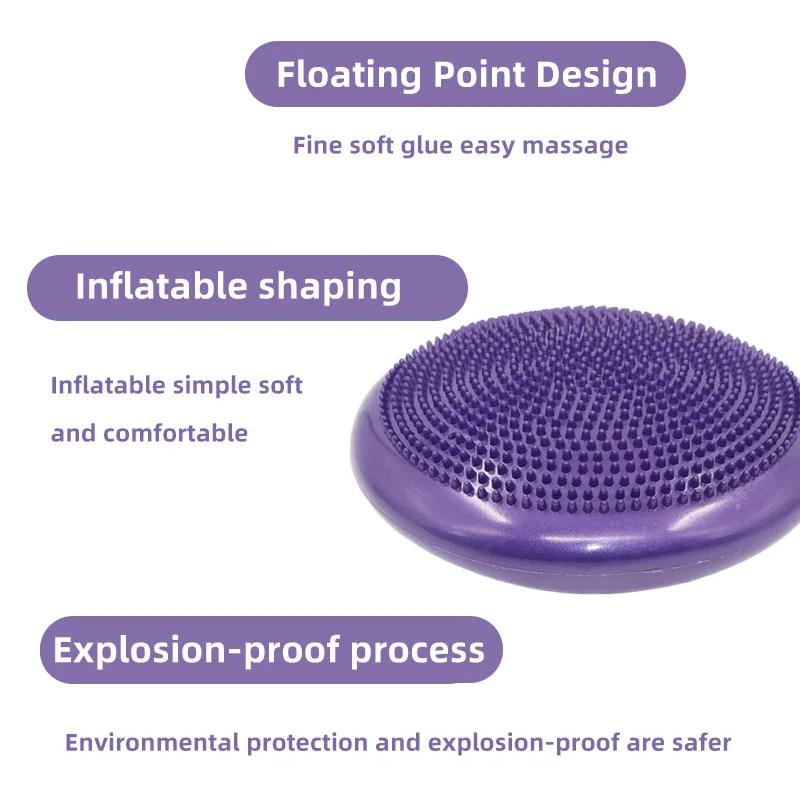 Floating Point Design

Fine soft glue easy massage

Inflatable shaping

Inflatable simple soft and comfortable

Explosion-proof process

Environmental protection and explosion-proof are safer